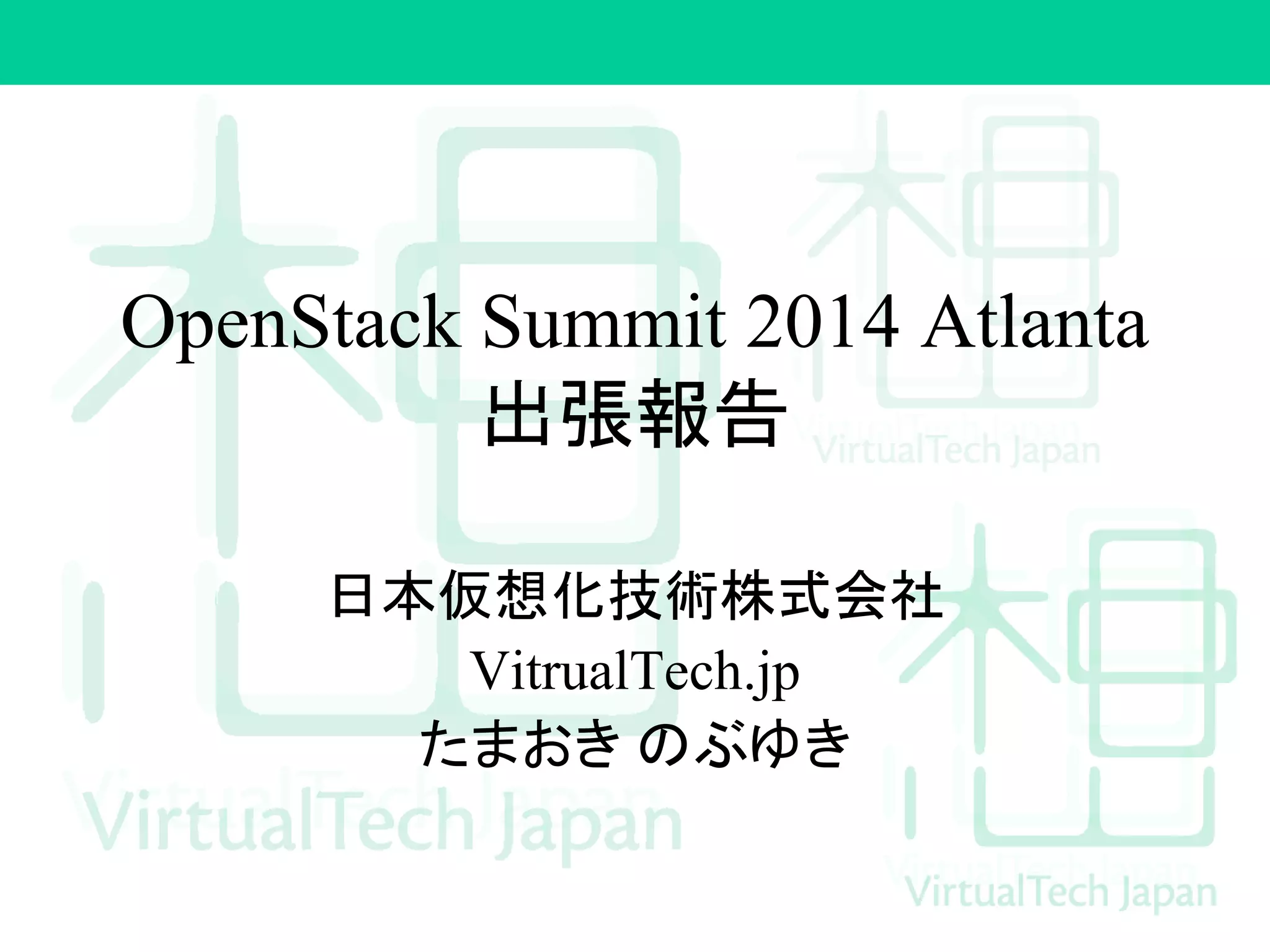 OpenStack Summit 2014 Atlanta
出張報告

日本仮想化技術株式会社
VitrualTech.jp
たまおき のぶゆき

VirtualTech Japan
VirtualTech Japan
VirtualTech Japan